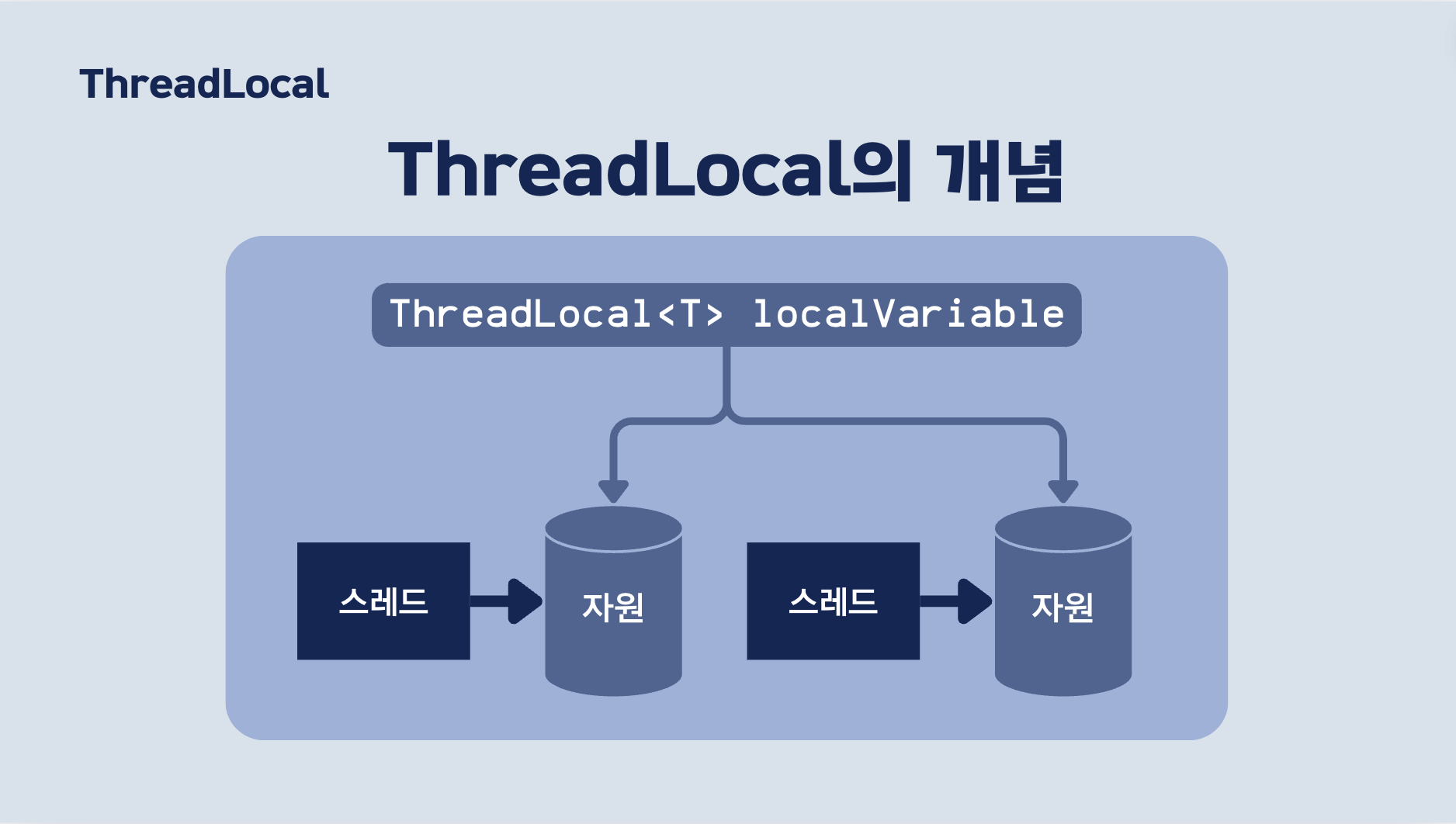 ThreadLocal

ThreadLocal의 개념

ThreadLocal<T> localVariable

스레드

자원

스레드

자원